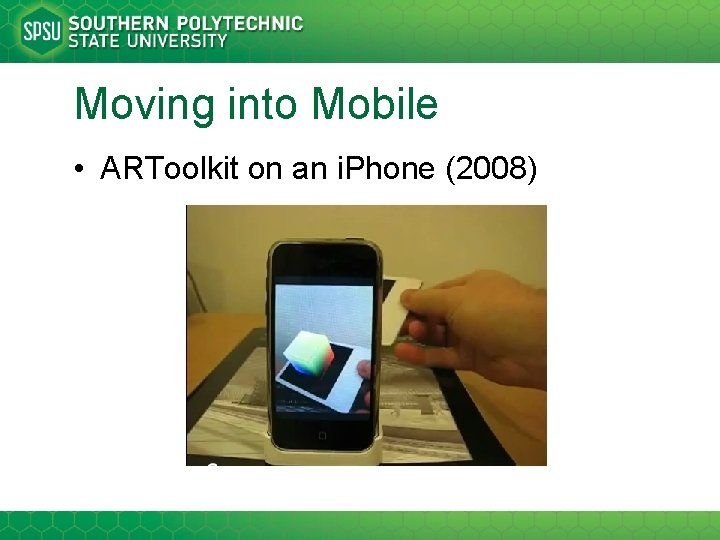 SPSU SOUTHERN POLYTECHNIC STATE UNIVERSITY

Moving into Mobile

• ARToolkit on an iPhone (2008)